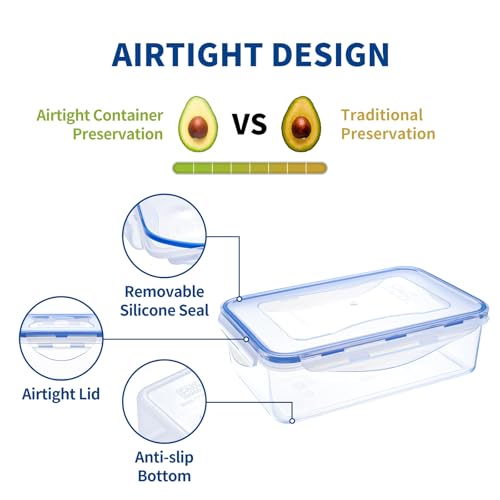 AIRTIGHT DESIGN

Airtight Container Preservation

VS

Traditional Preservation

Removable Silicone Seal

Airtight Lid

Anti-slip Bottom